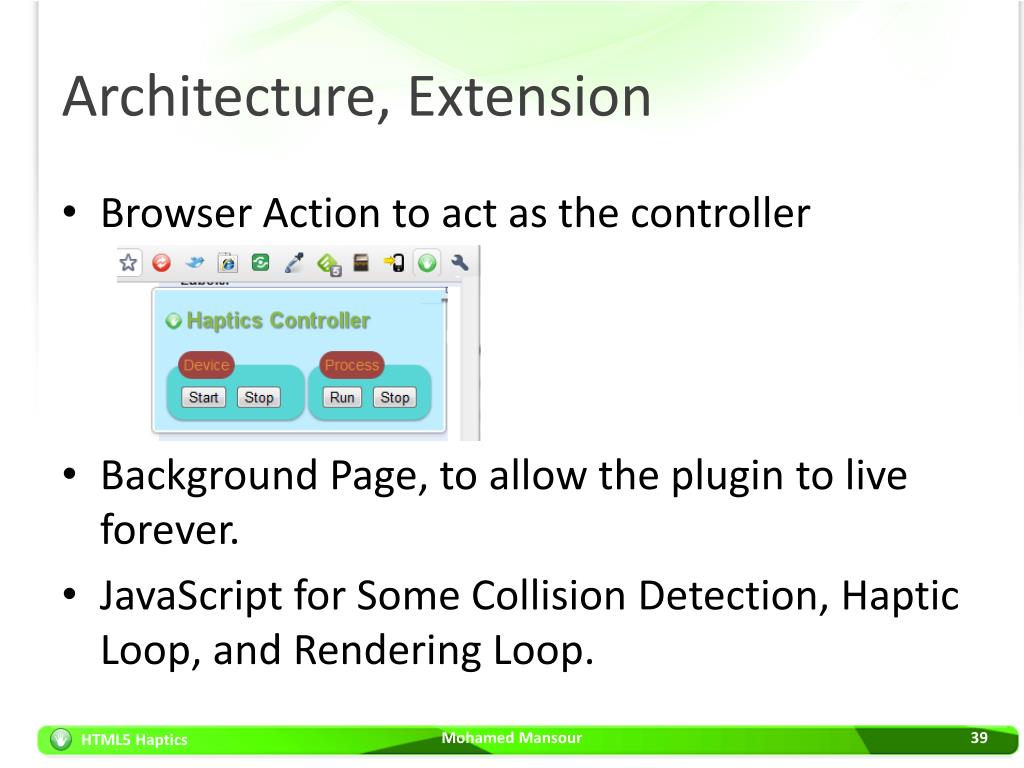 Architecture, Extension

• Browser Action to act as the controller

Haptics Controller

Device
Start Stop

Process
Run Stop

• Background Page, to allow the plugin to live forever.

• JavaScript for Some Collision Detection, Haptic Loop, and Rendering Loop.

HTML5 Haptics
Mohamed Mansour
39